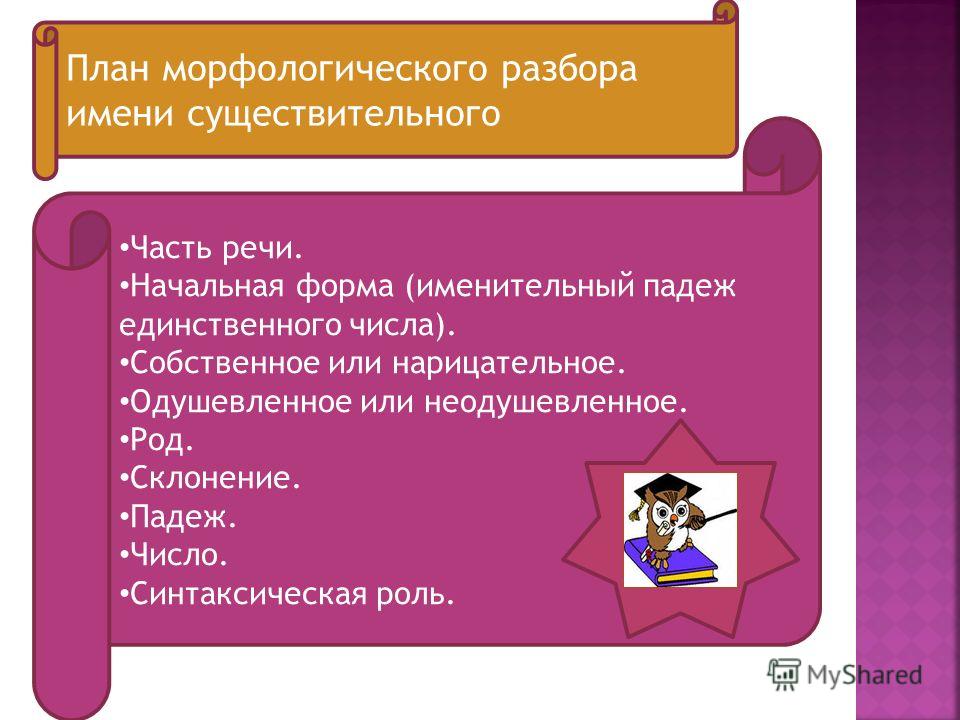 План морфологического разбора имени существительного

•Часть речи.
•Начальная форма (именительный падеж единственного числа).
•Собственное или нарицательное.
•Одушевленное или неодушевленное.
•Род.
•Склонение.
•Падеж.
•Число.
•Синтаксическая роль.

MyShared